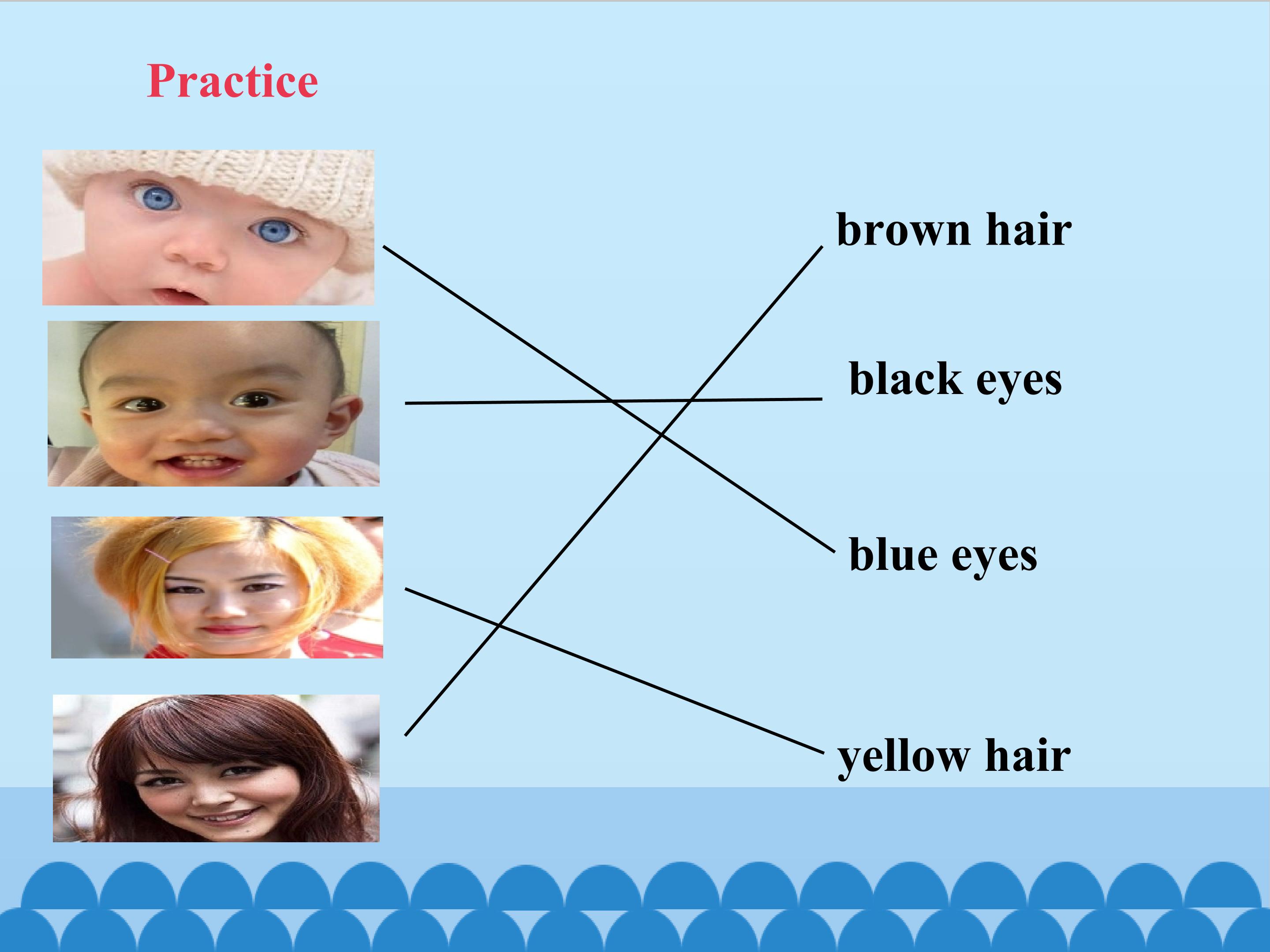 Practice

brown hair

black eyes

blue eyes

yellow hair